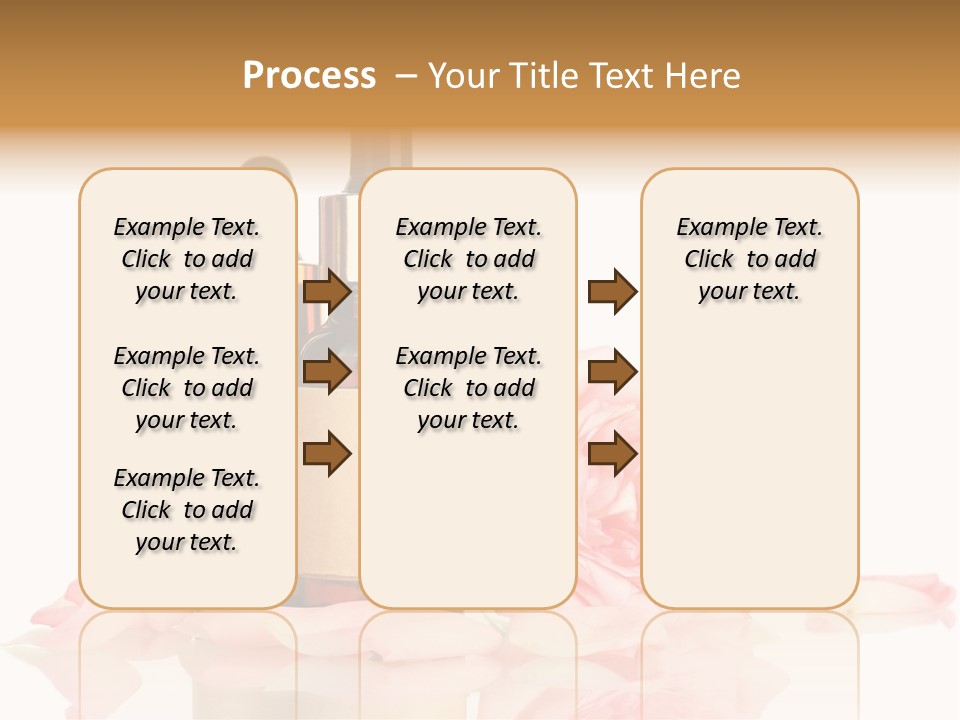 Process – Your Title Text Here

Example Text. Click to add your text.

Example Text. Click to add your text.

Example Text. Click to add your text.

Example Text. Click to add your text.

Example Text. Click to add your text.

Example Text. Click to add your text.